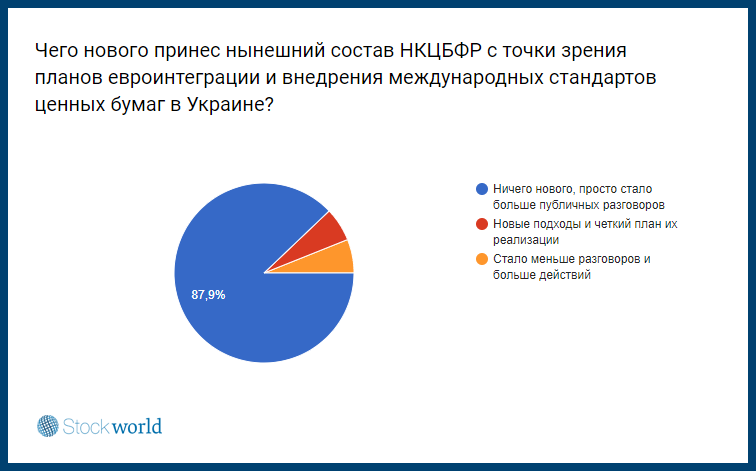 Чего нового принес нынешний состав НКЦБФР с точки зрения планов евроинтеграции и внедрения международных стандартов ценных бумаг в Украине?

87,9%

Ничего нового, просто стало больше публичных разговоров

Новые подходы и четкий план их реализации

Стало меньше разговоров и больше действий

Stockworld